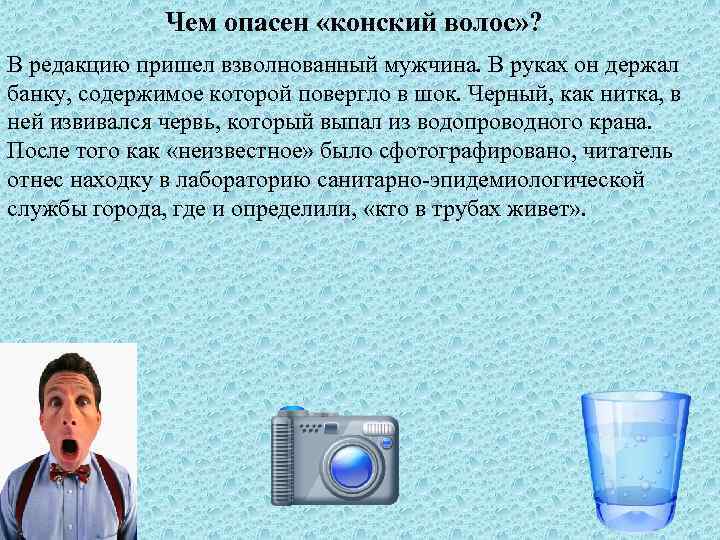 Чем опасен «конский волос»?

В редакцию пришел взволнованный мужчина. В руках он держал банку, содержимое которой повергло в шок. Черный, как нитка, в ней извивался червь, который выпал из водопроводного крана. После того как «неизвестное» было сфотографировано, читатель отнес находку в лабораторию санитарно-эпидемиологической службы города, где и определили, «кто в трубах живет».